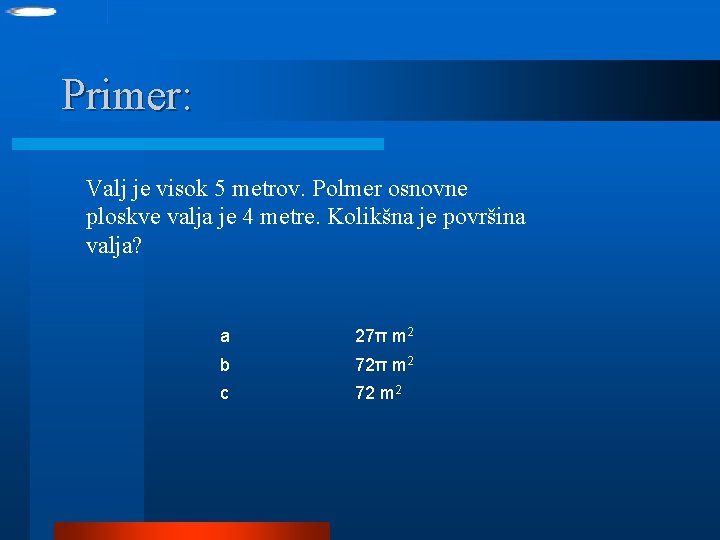 Primer:

Valj je visok 5 metrov. Polmer osnovne ploskve valja je 4 metre. Kolikšna je površina valja?

a $27\pi\ m^2$
b $72\pi\ m^2$
c $72\ m^2$